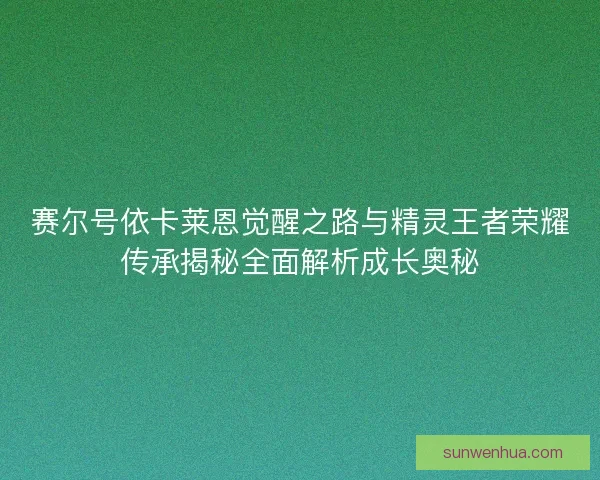 赛尔号依卡莱恩觉醒之路与精灵王者荣耀传承揭秘全面解析成长奥秘

sunwenhua.com